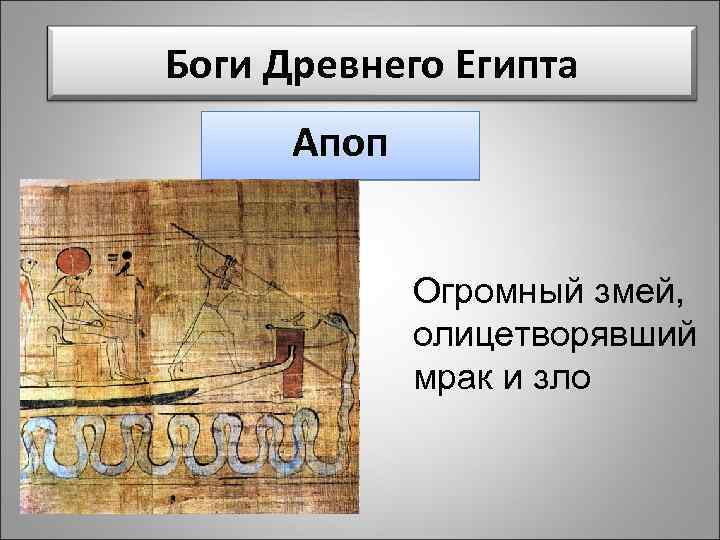 Боги Древнего Египта

Апоп

Огромный змей, олицетворявший мрак и зло